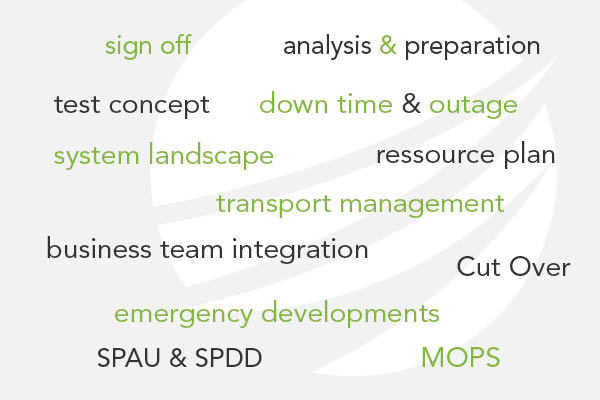 sign off
analysis & preparation
test concept
down time & outage
system landscape
ressource plan
transport management
business team integration
Cut Over
emergency developments
SPAU & SPDD
MOPS